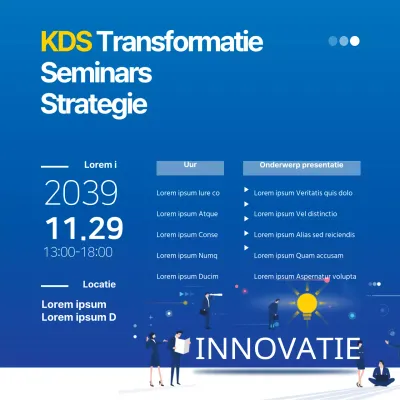 KDS Transformatie Seminars Strategie

Lorem i
2039
11.29
13:00-18:00

Locatie
Lorem ipsum
Lorem ipsum D

| Uur | Onderwerp presentatie |
|---|---|
| Lorem ipsum Iure co | Lorem ipsum Veritatis quis dolo |
| Lorem ipsum Atque | Lorem ipsum Vel distinctio |
| Lorem ipsum Conse | Lorem ipsum Alias sed reiciendis |
| Lorem ipsum Numq | Lorem ipsum Quam accusam |
| Lorem ipsum Ducim | Lorem ipsum Aspernatur volupta |

INNOVATIE